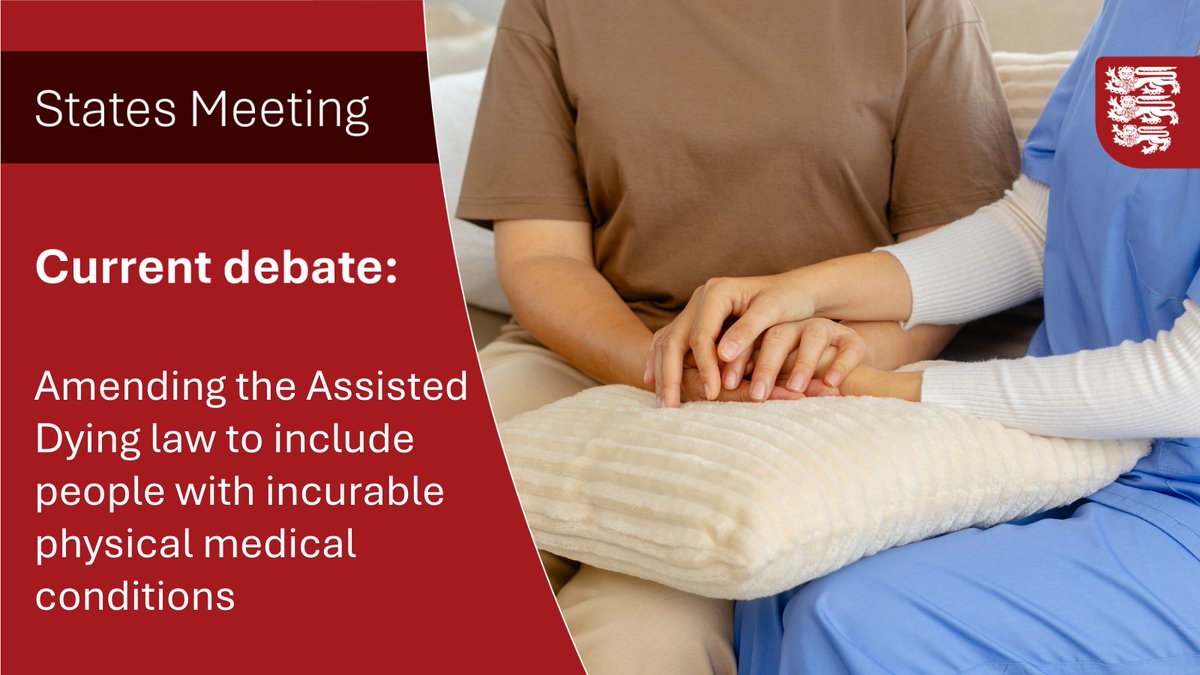 States Meeting

Current debate:

Amending the Assisted Dying law to include people with incurable physical medical conditions